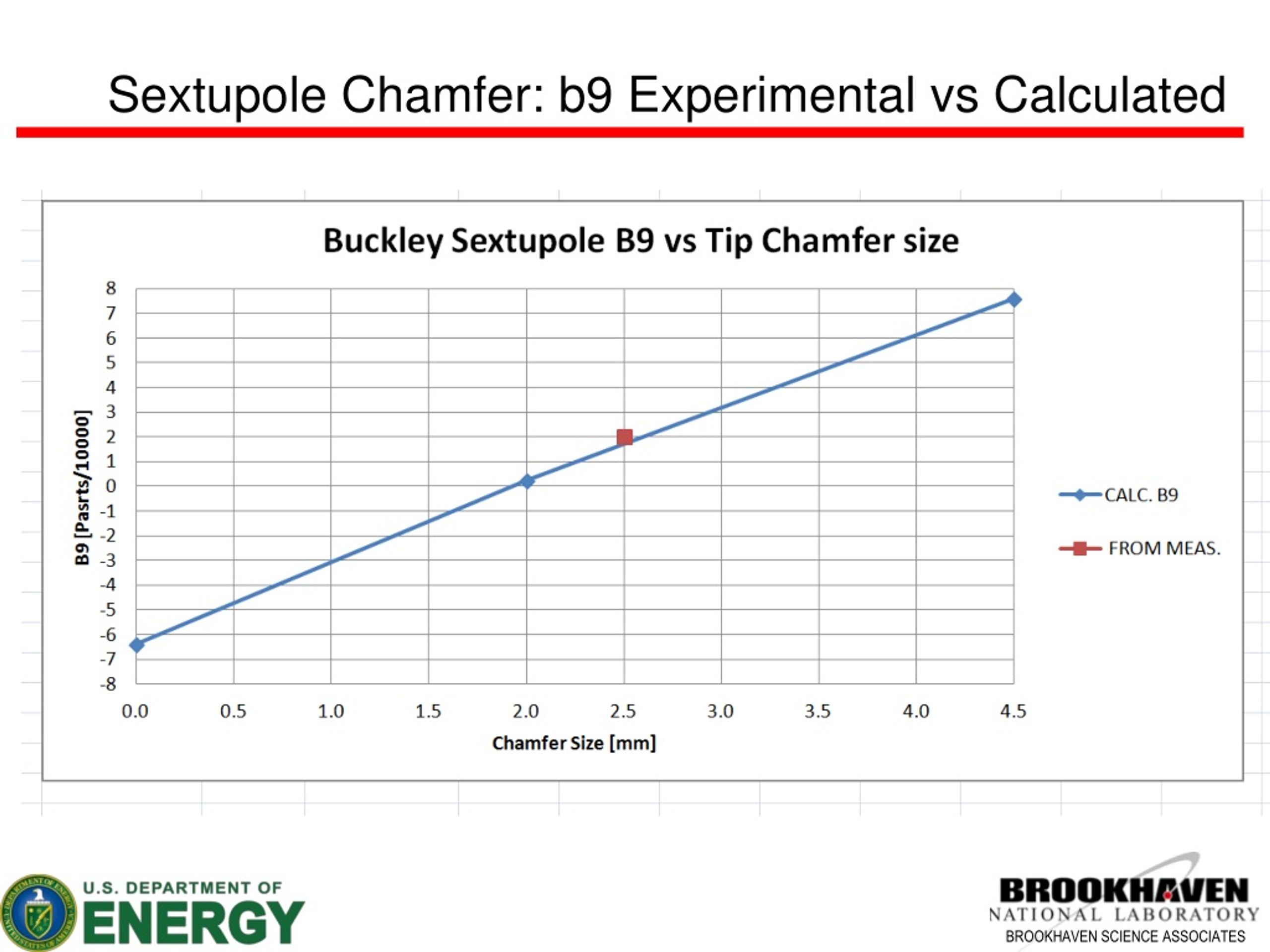 Sextupole Chamfer: b9 Experimental vs Calculated

Buckley Sextupole B9 vs Tip Chamfer size

B9 [Pasrts/10000]

8
7
6
5
4
3
2
1
0
-1
-2
-3
-4
-5
-6
-7
-8

0.0 0.5 1.0 1.5 2.0 2.5 3.0 3.5 4.0 4.5

Chamfer Size [mm]

CALC. B9

FROM MEAS.

U.S. DEPARTMENT OF ENERGY

BROOKHAVEN NATIONAL LABORATORY
BROOKHAVEN SCIENCE ASSOCIATES